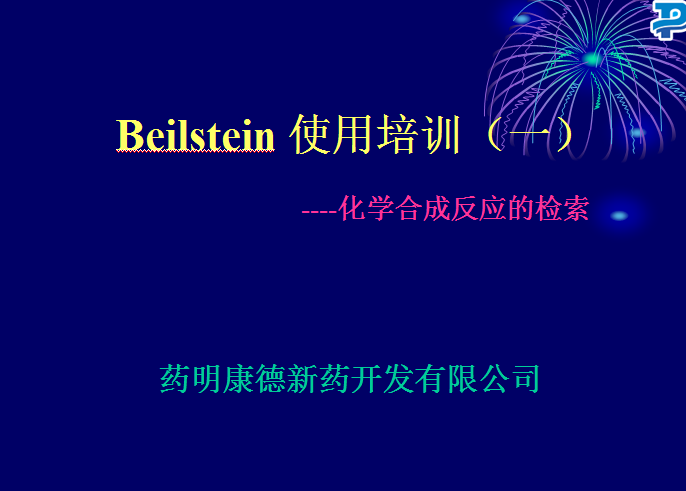 Beilstein 使用培训（一）

----化学合成反应的检索

药明康德新药开发有限公司